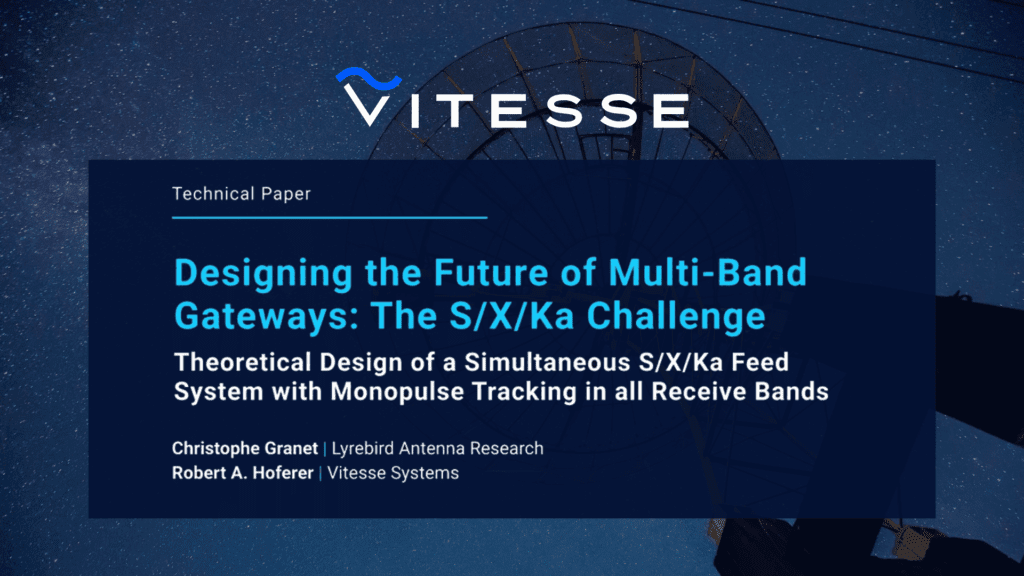 VITESSE

Technical Paper

Designing the Future of Multi-Band Gateways: The S/X/Ka Challenge

Theoretical Design of a Simultaneous S/X/Ka Feed System with Monopulse Tracking in all Receive Bands

Christophe Granet | Lyrebird Antenna Research
Robert A. Hoferer | Vitesse Systems